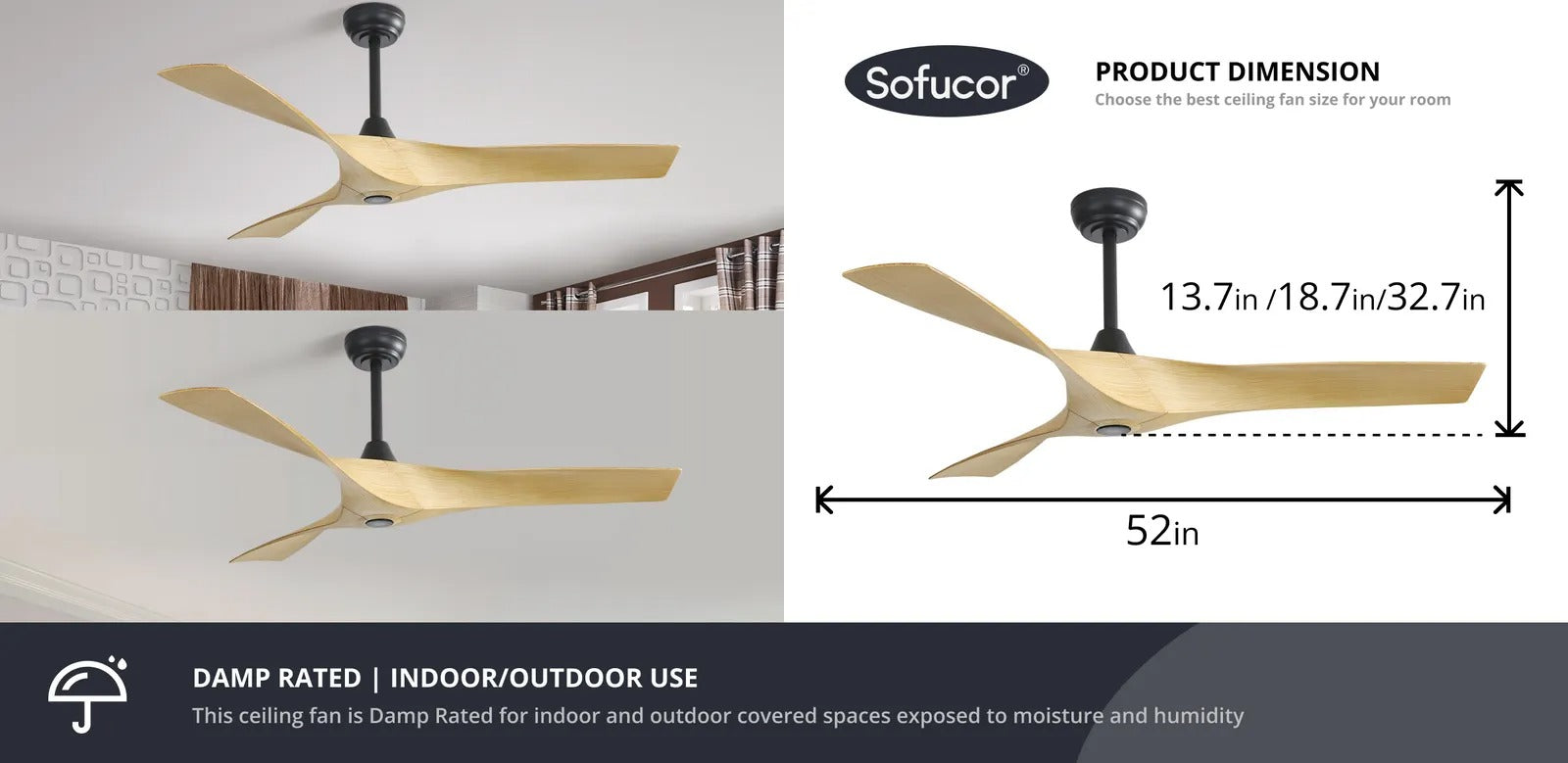 Sofucor®

PRODUCT DIMENSION

Choose the best ceiling fan size for your room

13.7in /18.7in/32.7in

52in

DAMP RATED | INDOOR/OUTDOOR USE

This ceiling fan is Damp Rated for indoor and outdoor covered spaces exposed to moisture and humidity